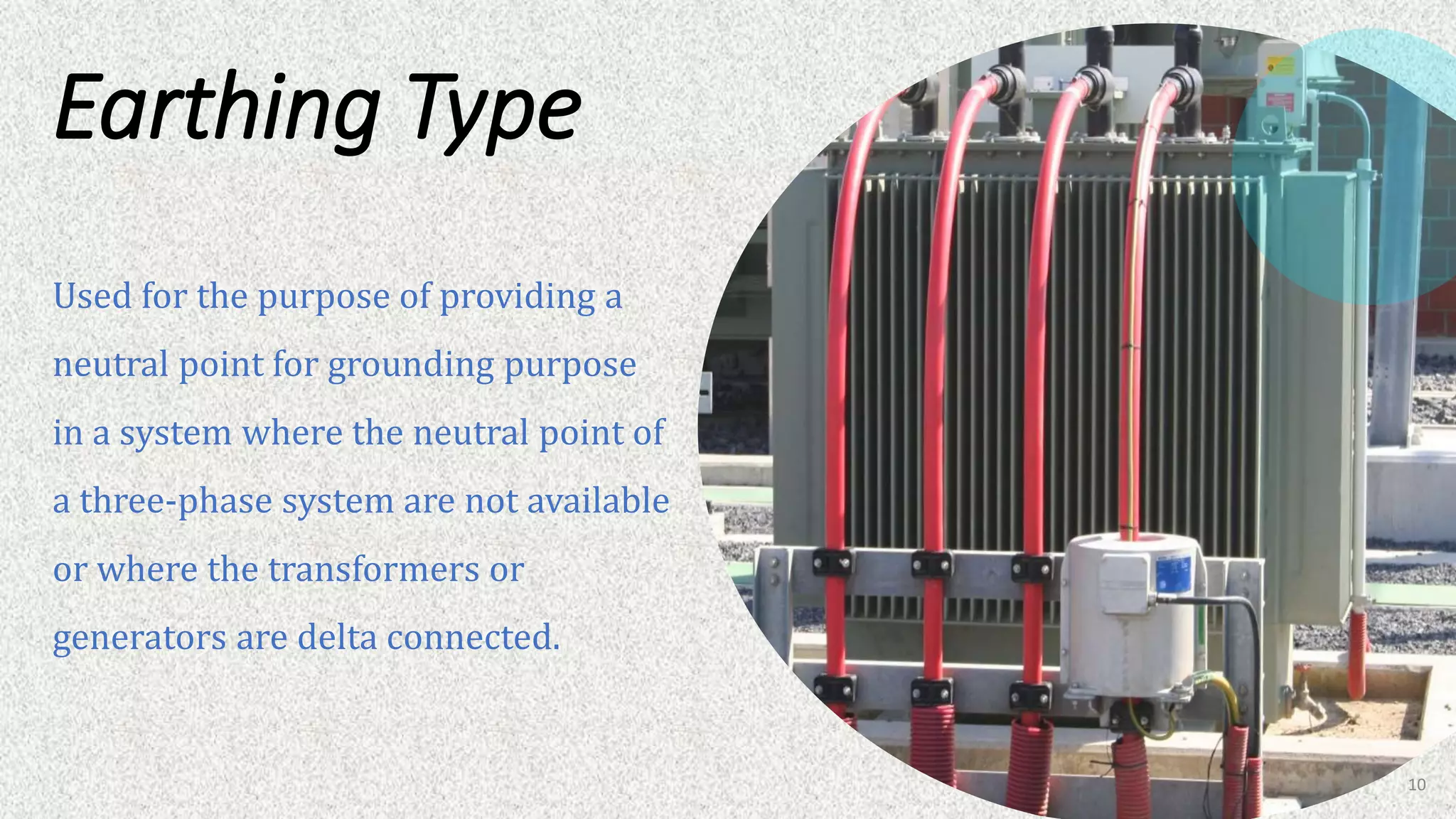 Earthing Type

Used for the purpose of providing a neutral point for grounding purpose in a system where the neutral point of a three-phase system are not available or where the transformers or generators are delta connected.

10